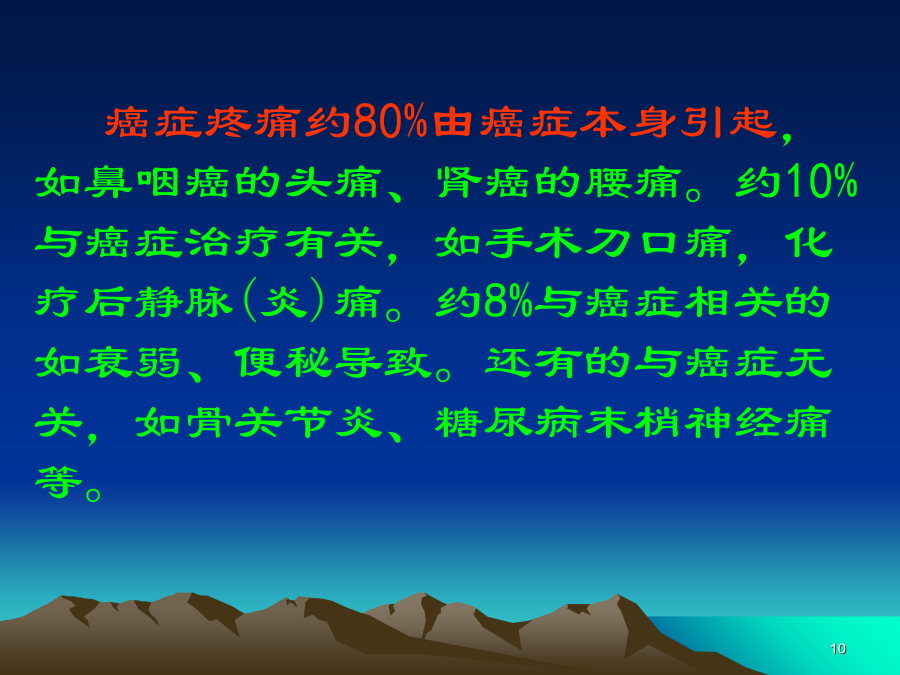 癌症疼痛约80%由癌症本身引起，如鼻咽癌的头痛、肾癌的腰痛。约10%与癌症治疗有关，如手术刀口痛，化疗后静脉（炎）痛。约8%与癌症相关的如衰弱、便秘导致。还有的与癌症无关，如骨关节炎、糖尿病末梢神经痛等。

10